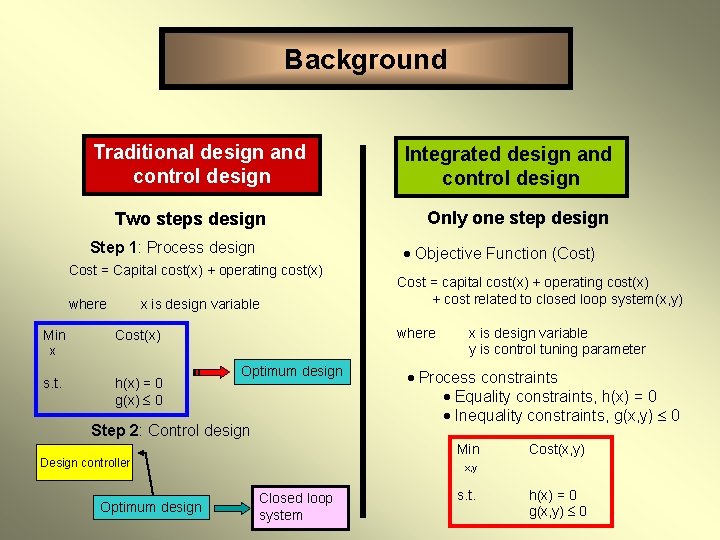 Background

Traditional design and control design

Two steps design

Step 1: Process design

Cost = Capital cost(x) + operating cost(x)

where x is design variable

Min Cost(x)
x

s.t. h(x) = 0
g(x) ≤ 0

Optimum design

Step 2: Control design

Design controller

Optimum design

Closed loop system

Integrated design and control design

Only one step design

• Objective Function (Cost)

Cost = capital cost(x) + operating cost(x)
+ cost related to closed loop system(x,y)

where x is design variable
y is control tuning parameter

• Process constraints
• Equality constraints, h(x) = 0
• Inequality constraints, g(x,y) ≤ 0

Min Cost(x,y)
x,y

s.t. h(x) = 0
g(x,y) ≤ 0